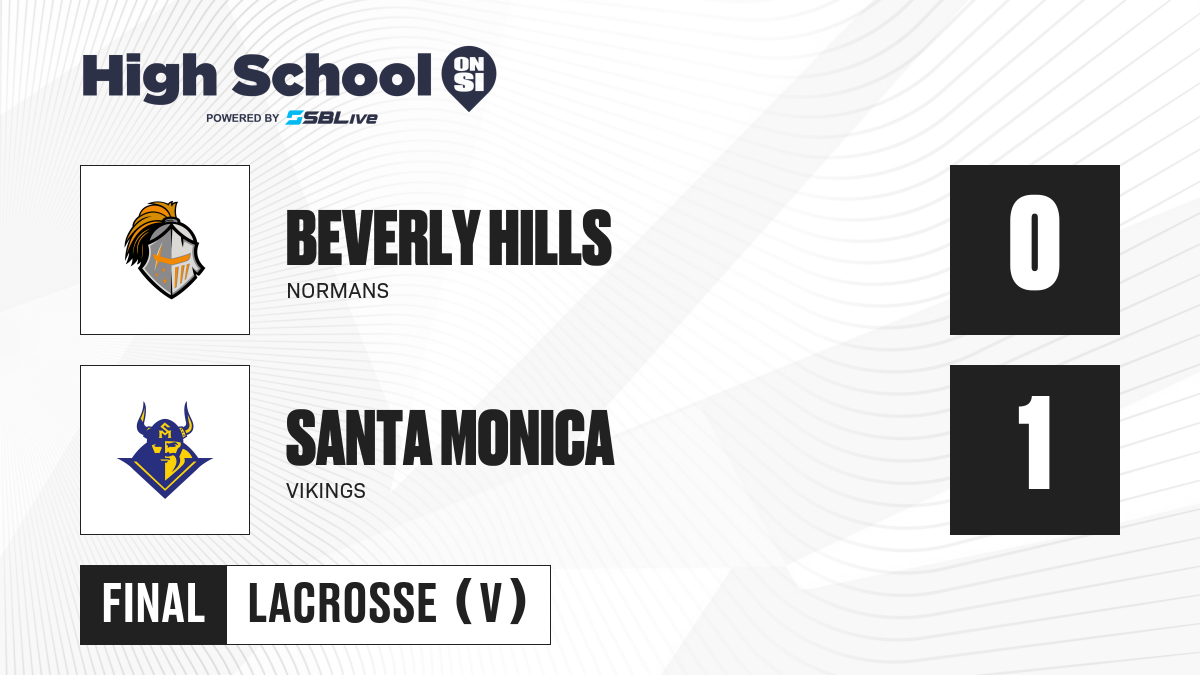 High School ON SI
POWERED BY SBLive

BEVERLY HILLS
NORMANS
0

SANTA MONICA
VIKINGS
1

FINAL LACROSSE (V)